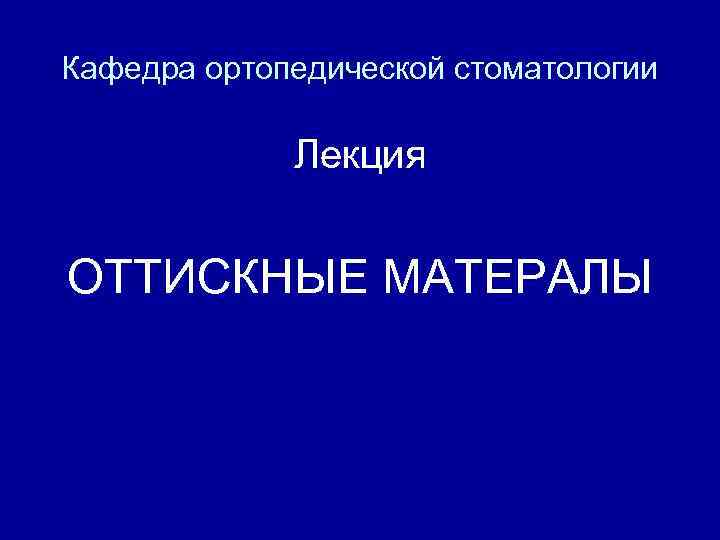 Кафедра ортопедической стоматологии

Лекция

ОТТИСКНЫЕ МАТЕРАЛЫ